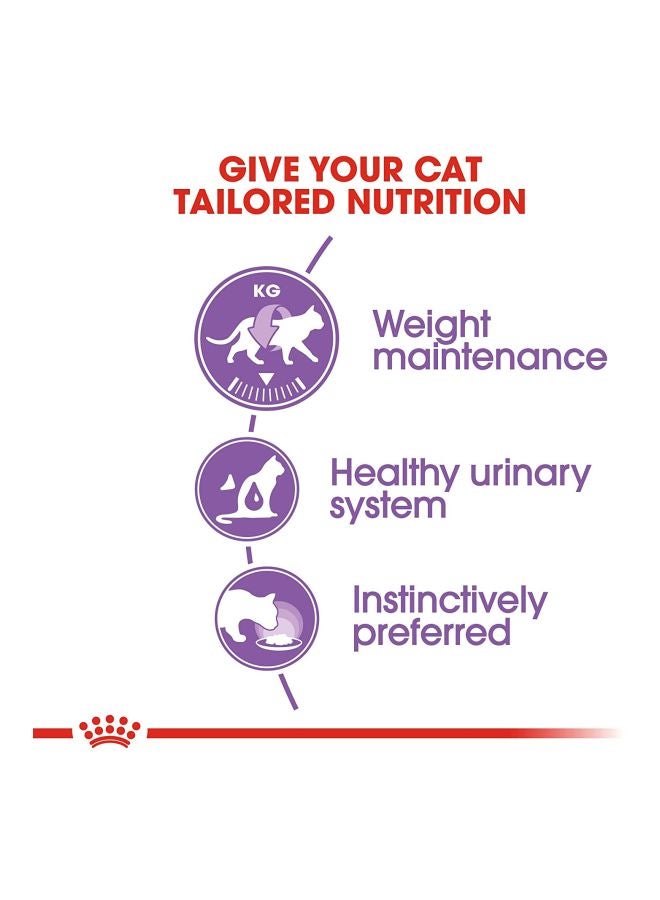 GIVE YOUR CAT
TAILORED NUTRITION

KG

Weight maintenance

Healthy urinary system

Instinctively preferred